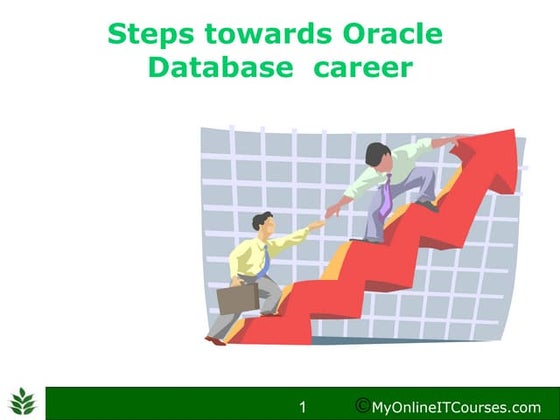 Steps towards Oracle Database career

1 ©MyOnlineITCourses.com